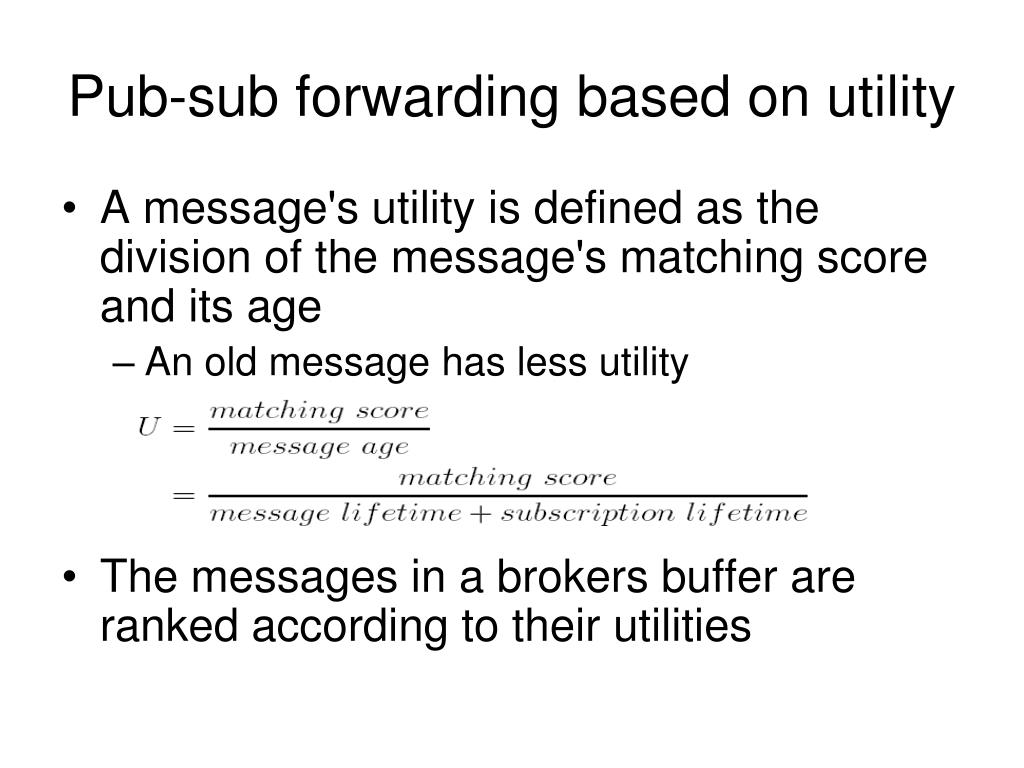 Pub-sub forwarding based on utility

• A message's utility is defined as the division of the message's matching score and its age
– An old message has less utility

$U = \frac{matching\ score}{message\ age}$
$= \frac{matching\ score}{message\ lifetime + subscription\ lifetime}$

• The messages in a brokers buffer are ranked according to their utilities